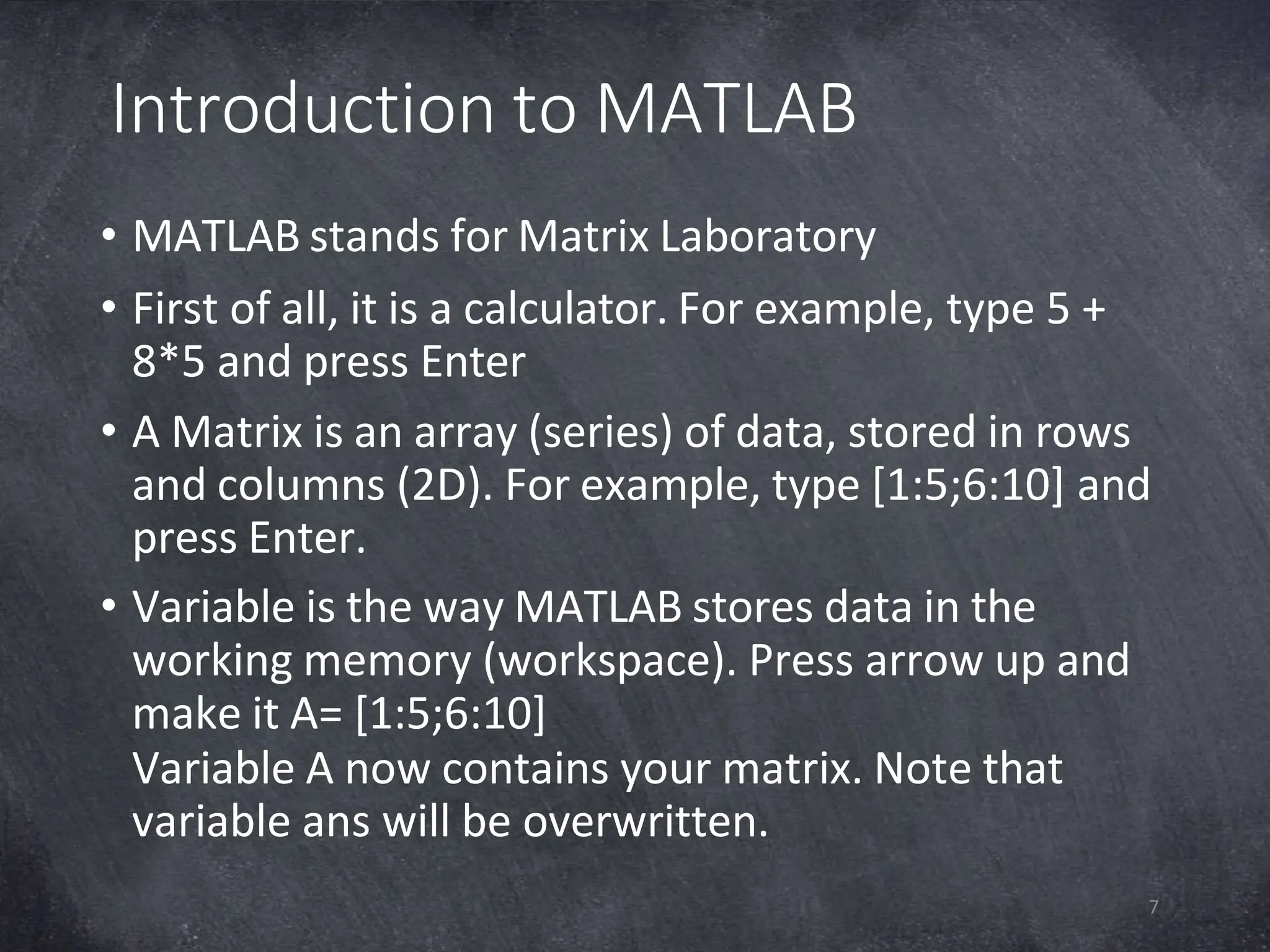 Introduction to MATLAB

• MATLAB stands for Matrix Laboratory

• First of all, it is a calculator. For example, type 5 + 8*5 and press Enter

• A Matrix is an array (series) of data, stored in rows and columns (2D). For example, type [1:5;6:10] and press Enter.

• Variable is the way MATLAB stores data in the working memory (workspace). Press arrow up and make it A= [1:5;6:10]
Variable A now contains your matrix. Note that variable ans will be overwritten.

7